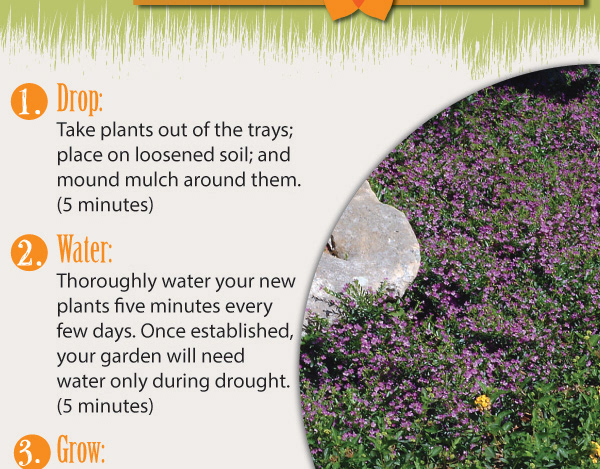 1. Drop:
Take plants out of the trays; place on loosened soil; and mound mulch around them. (5 minutes)

2. Water:
Thoroughly water your new plants five minutes every few days. Once established, your garden will need water only during drought. (5 minutes)

3. Grow: